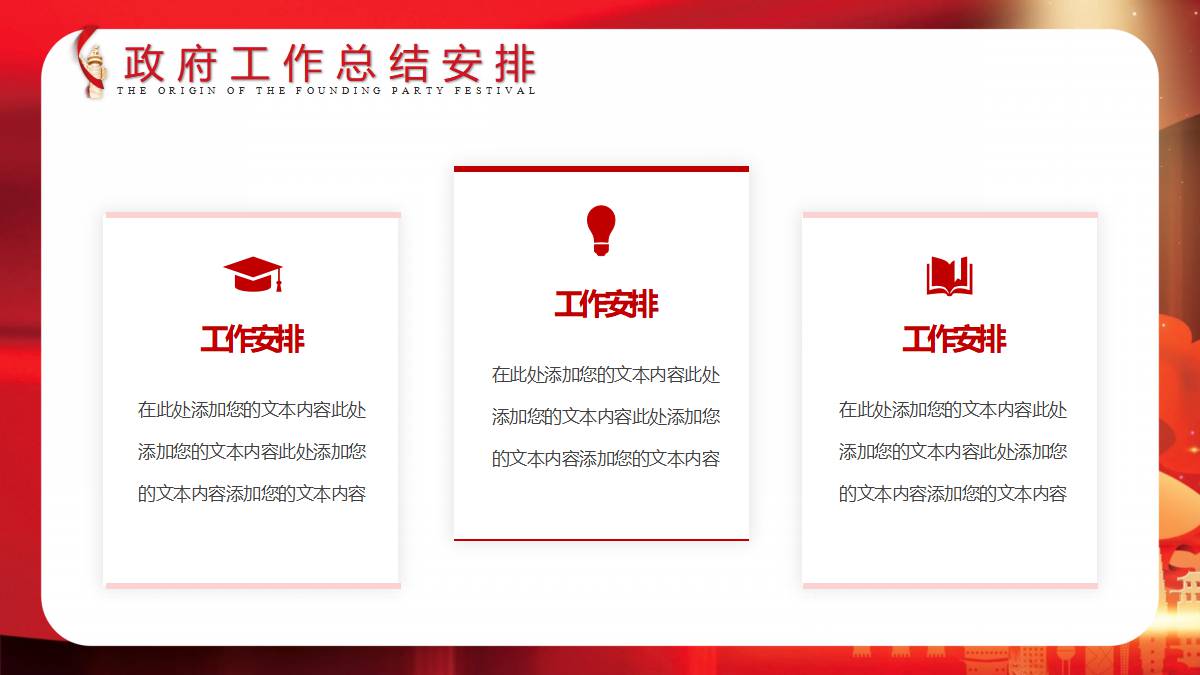 政府工作总结安排
THE ORIGIN OF THE FOUNDING PARTY FESTIVAL

工作安排

在此处添加您的文本内容此处添加您的文本内容此处添加您的文本内容添加您的文本内容

工作安排

在此处添加您的文本内容此处添加您的文本内容此处添加您的文本内容添加您的文本内容

工作安排

在此处添加您的文本内容此处添加您的文本内容此处添加您的文本内容添加您的文本内容